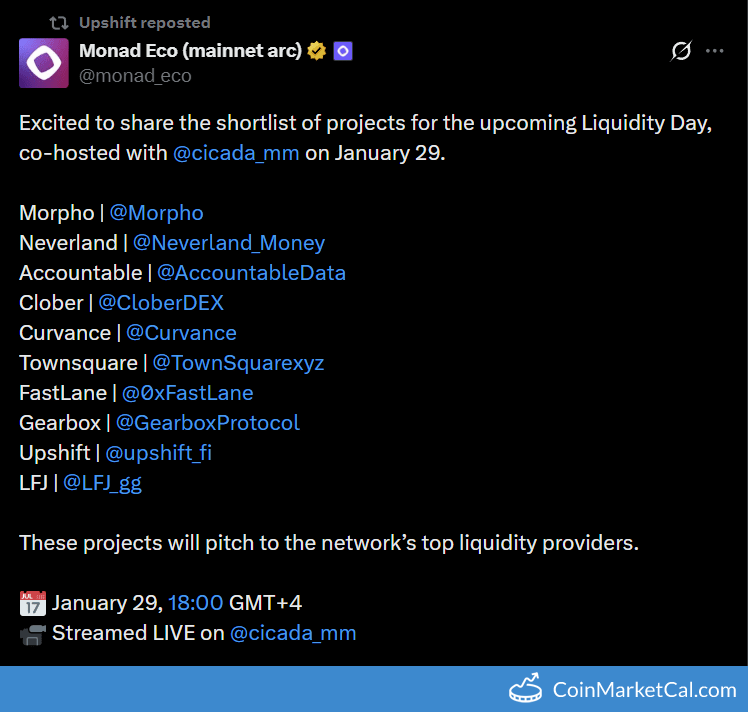 Upshift reposted

Monad Eco (mainnet arc)
@monad_eco

Excited to share the shortlist of projects for the upcoming Liquidity Day, co-hosted with @cicada_mm on January 29.

Morpho | @Morpho
Neverland | @Neverland_Money
Accountable | @AccountableData
Clober | @CloberDEX
Curvance | @Curvance
Townsquare | @TownSquarexyz
FastLane | @0xFastLane
Gearbox | @GearboxProtocol
Upshift | @upshift_fi
LFJ | @LFJ_gg

These projects will pitch to the network's top liquidity providers.

📅 January 29, 18:00 GMT+4
📹 Streamed LIVE on @cicada_mm

CoinMarketCal.com